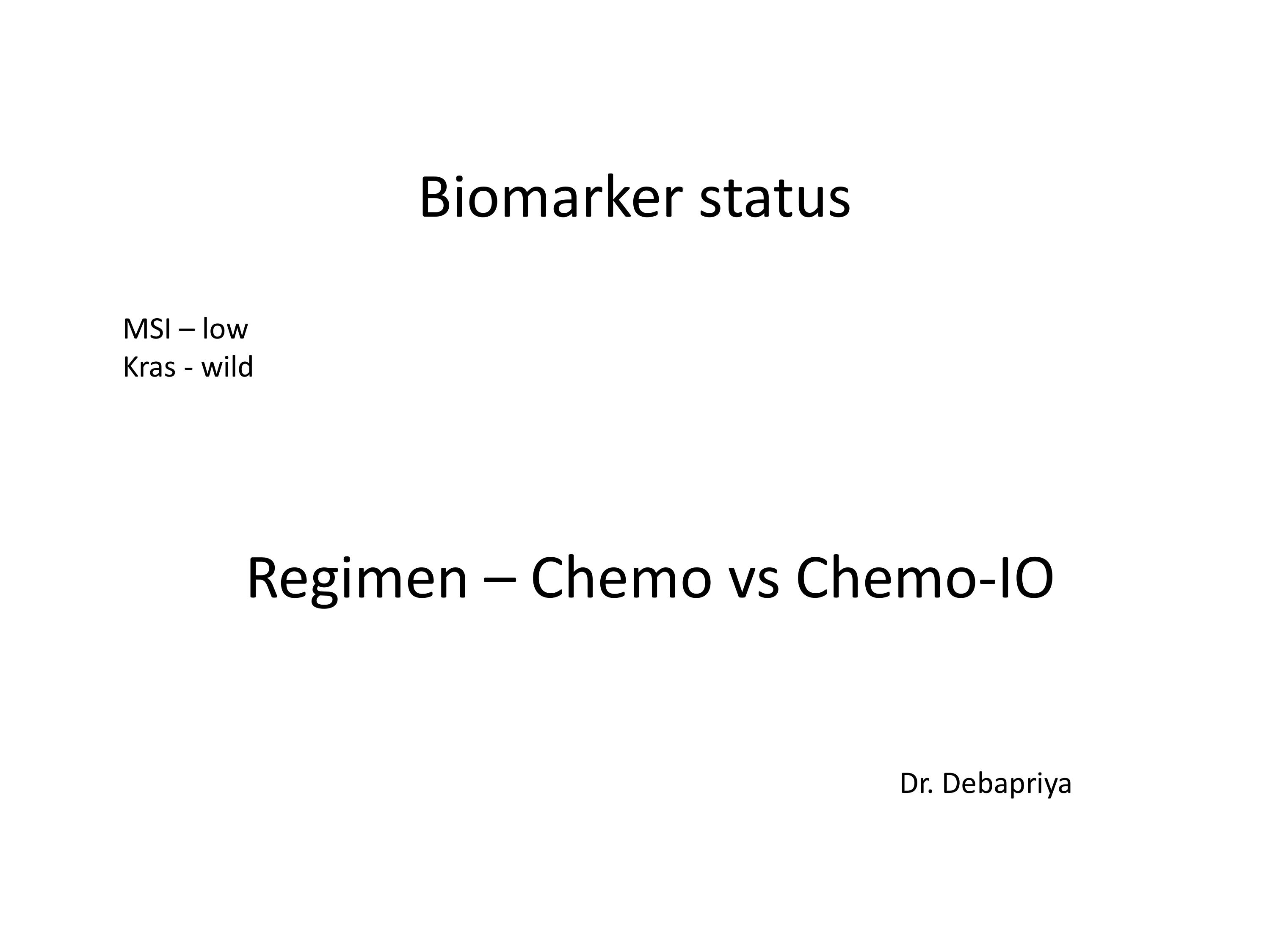 Biomarker status

MSI – low
Kras - wild

Regimen – Chemo vs Chemo-IO

Dr. Debapriya